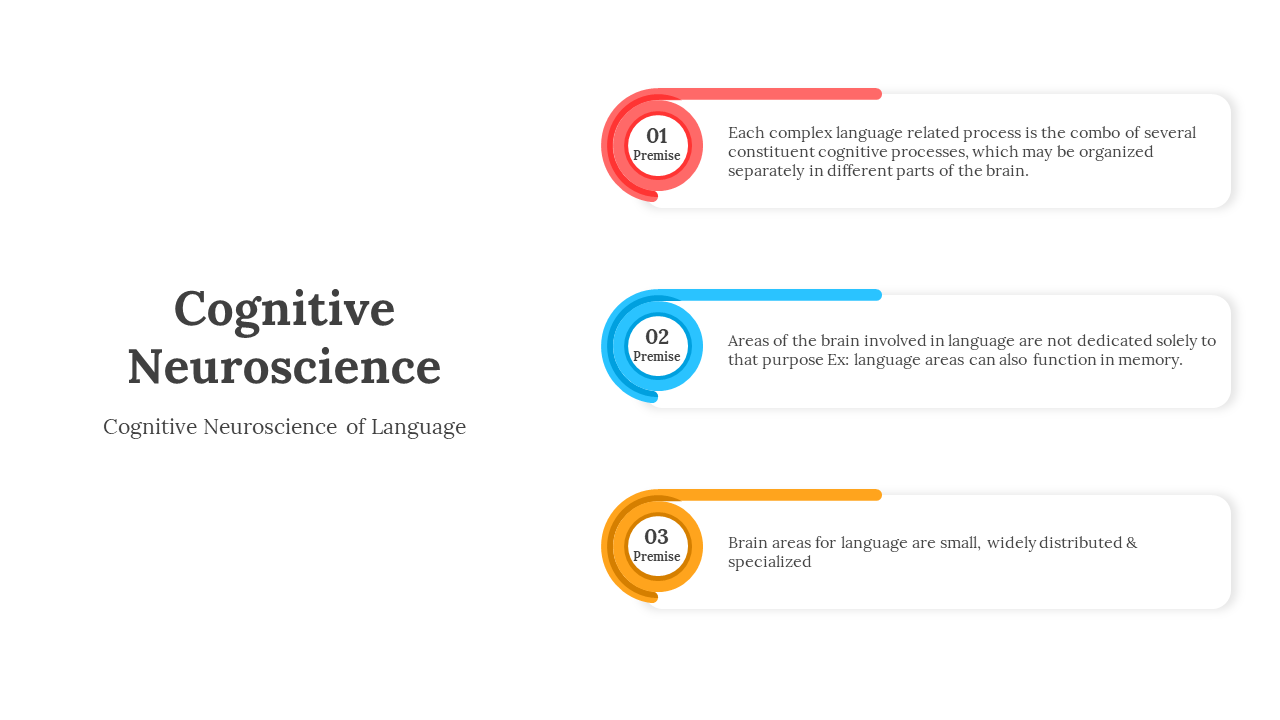 Cognitive Neuroscience

Cognitive Neuroscience of Language

01
Premise

Each complex language related process is the combo of several constituent cognitive processes, which may be organized separately in different parts of the brain.

02
Premise

Areas of the brain involved in language are not dedicated solely to that purpose Ex: language areas can also function in memory.

03
Premise

Brain areas for language are small, widely distributed & specialized